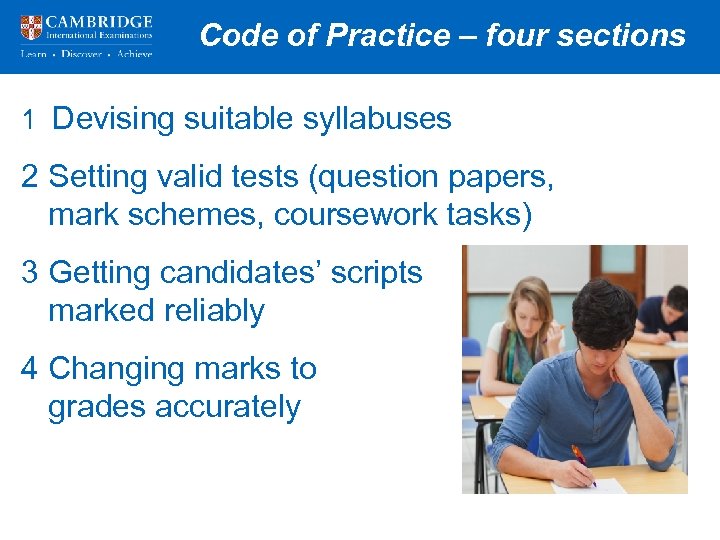 CAMBRIDGE
International Examinations
Learn • Discover • Achieve

Code of Practice – four sections

1 Devising suitable syllabuses

2 Setting valid tests (question papers, mark schemes, coursework tasks)

3 Getting candidates' scripts marked reliably

4 Changing marks to grades accurately